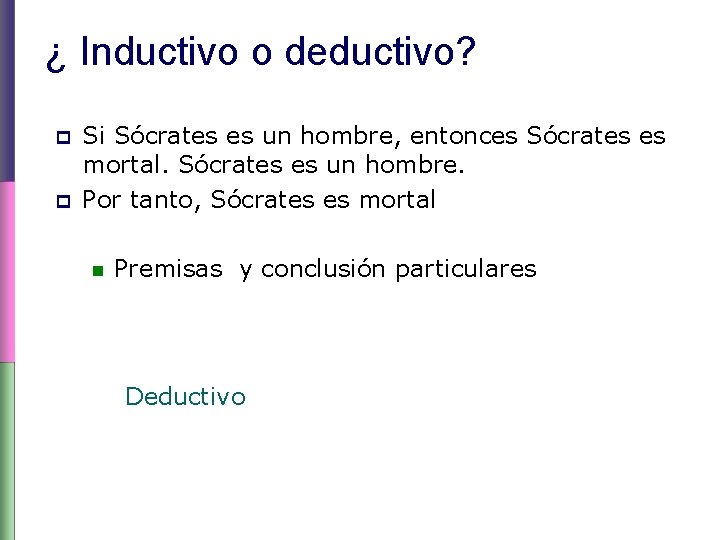 ¿ Inductivo o deductivo?

Si Sócrates es un hombre, entonces Sócrates es mortal. Sócrates es un hombre.

Por tanto, Sócrates es mortal

Premisas  y conclusión particulares

Deductivo